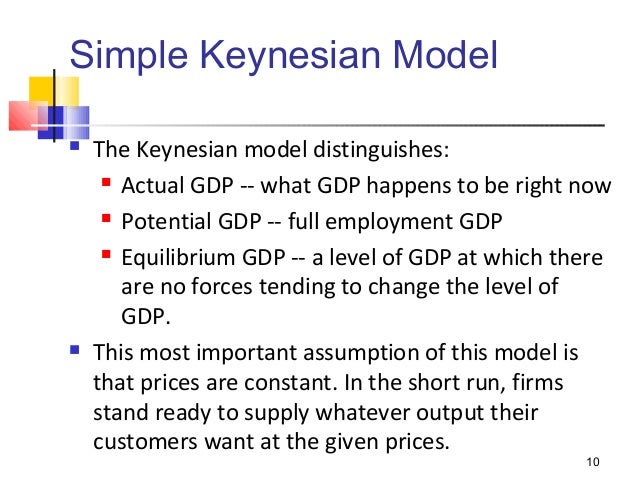 Simple Keynesian Model

- The Keynesian model distinguishes:
  - Actual GDP -- what GDP happens to be right now
  - Potential GDP -- full employment GDP
  - Equilibrium GDP -- a level of GDP at which there are no forces tending to change the level of GDP.
- This most important assumption of this model is that prices are constant. In the short run, firms stand ready to supply whatever output their customers want at the given prices.

10